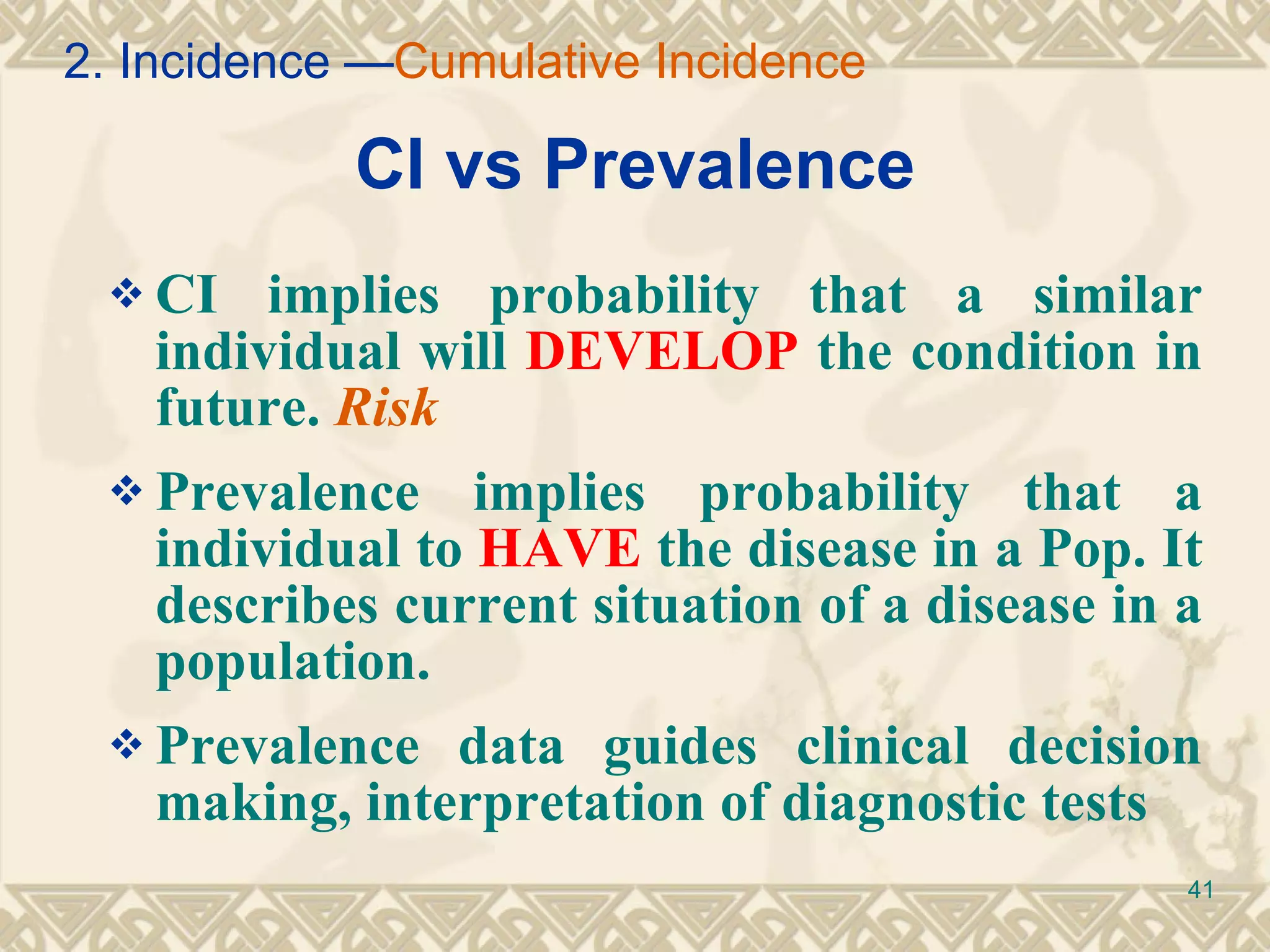 2. Incidence —Cumulative Incidence

CI vs Prevalence

❖ CI implies probability that a similar individual will DEVELOP the condition in future. Risk

❖ Prevalence implies probability that a individual to HAVE the disease in a Pop. It describes current situation of a disease in a population.

❖ Prevalence data guides clinical decision making, interpretation of diagnostic tests

41